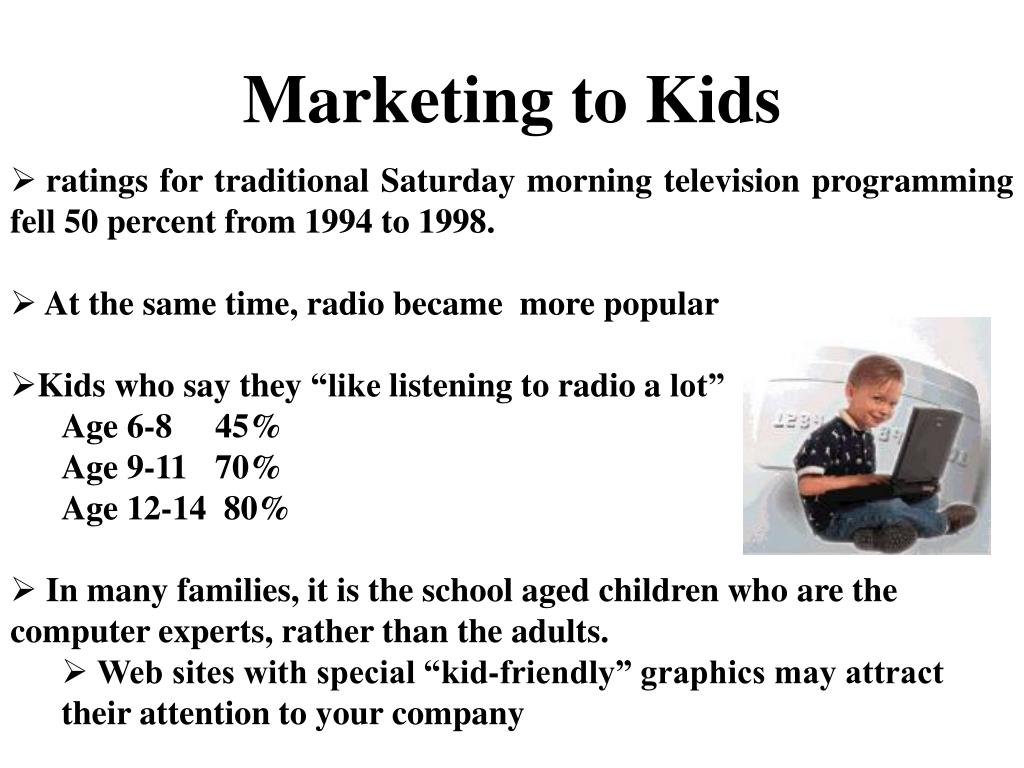 Marketing to Kids

➢ ratings for traditional Saturday morning television programming fell 50 percent from 1994 to 1998.

➢ At the same time, radio became more popular

➢Kids who say they “like listening to radio a lot”
Age 6-8 45%
Age 9-11 70%
Age 12-14 80%

➢ In many families, it is the school aged children who are the computer experts, rather than the adults.
➢ Web sites with special “kid-friendly” graphics may attract their attention to your company